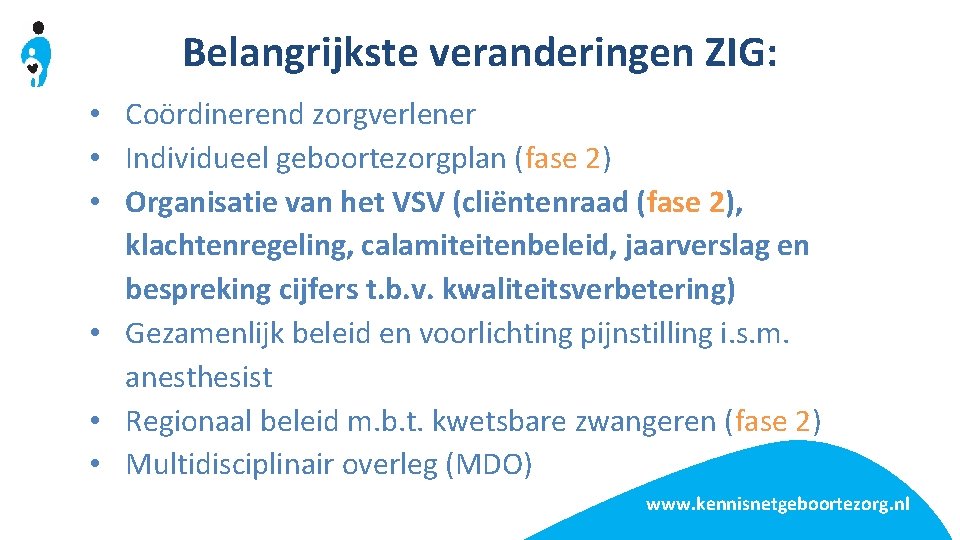 Belangrijkste veranderingen ZIG:

• Coördinerend zorgverlener
• Individueel geboortezorgplan (fase 2)
• Organisatie van het VSV (cliëntenraad (fase 2), klachtenregeling, calamiteitenbeleid, jaarverslag en bespreking cijfers t.b.v. kwaliteitsverbetering)
• Gezamenlijk beleid en voorlichting pijnstilling i.s.m. anesthesist
• Regionaal beleid m.b.t. kwetsbare zwangeren (fase 2)
• Multidisciplinair overleg (MDO)

www.kennisnetgeboortezorg.nl